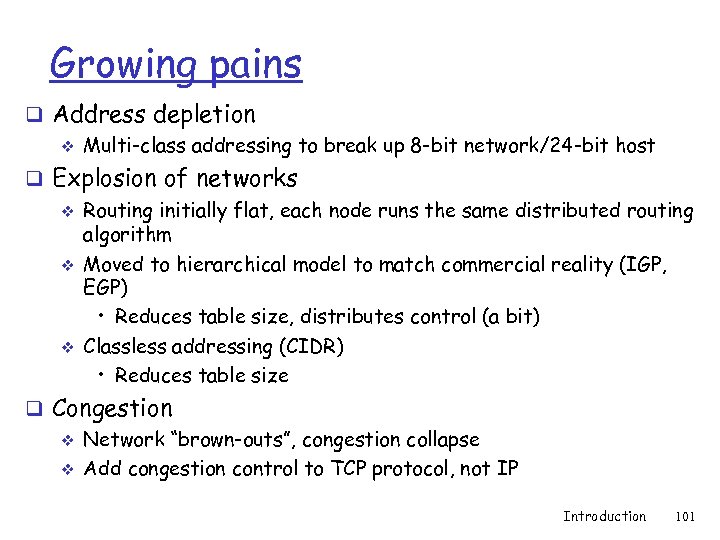 Growing pains

❑ Address depletion
❖ Multi-class addressing to break up 8-bit network/24-bit host

❑ Explosion of networks
❖ Routing initially flat, each node runs the same distributed routing algorithm
❖ Moved to hierarchical model to match commercial reality (IGP, EGP)
• Reduces table size, distributes control (a bit)
❖ Classless addressing (CIDR)
• Reduces table size

❑ Congestion
❖ Network "brown-outs", congestion collapse
❖ Add congestion control to TCP protocol, not IP

Introduction 101